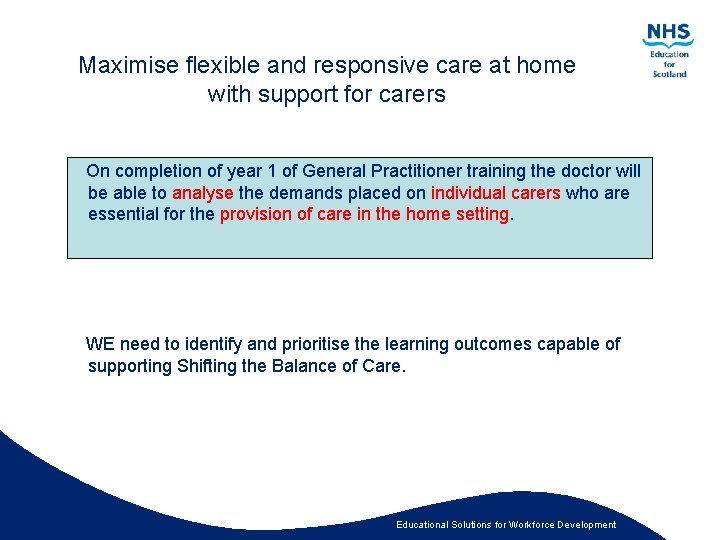 NHS
Education for Scotland

Maximise flexible and responsive care at home with support for carers

On completion of year 1 of General Practitioner training the doctor will be able to analyse the demands placed on individual carers who are essential for the provision of care in the home setting.

WE need to identify and prioritise the learning outcomes capable of supporting Shifting the Balance of Care.

Educational Solutions for Workforce Development